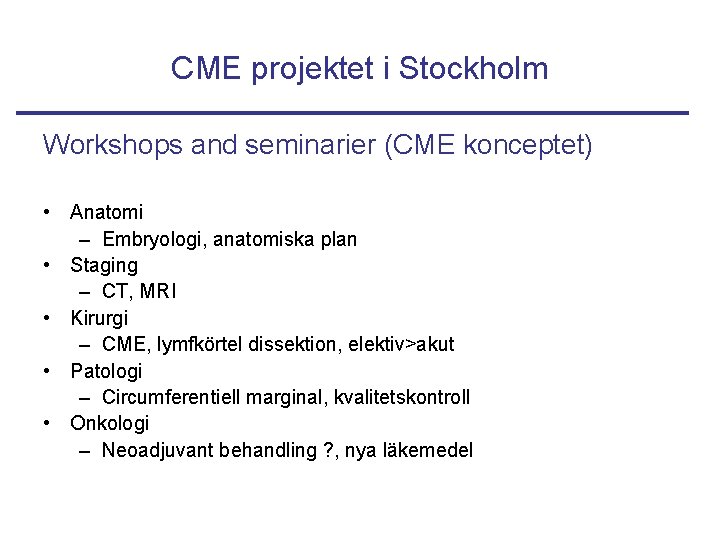 CME projektet i Stockholm

Workshops and seminarier (CME konceptet)

• Anatomi
 – Embryologi, anatomiska plan
• Staging
 – CT, MRI
• Kirurgi
 – CME, lymfkörtel dissektion, elektiv>akut
• Patologi
 – Circumferentiell marginal, kvalitetskontroll
• Onkologi
 – Neoadjuvant behandling ?, nya läkemedel